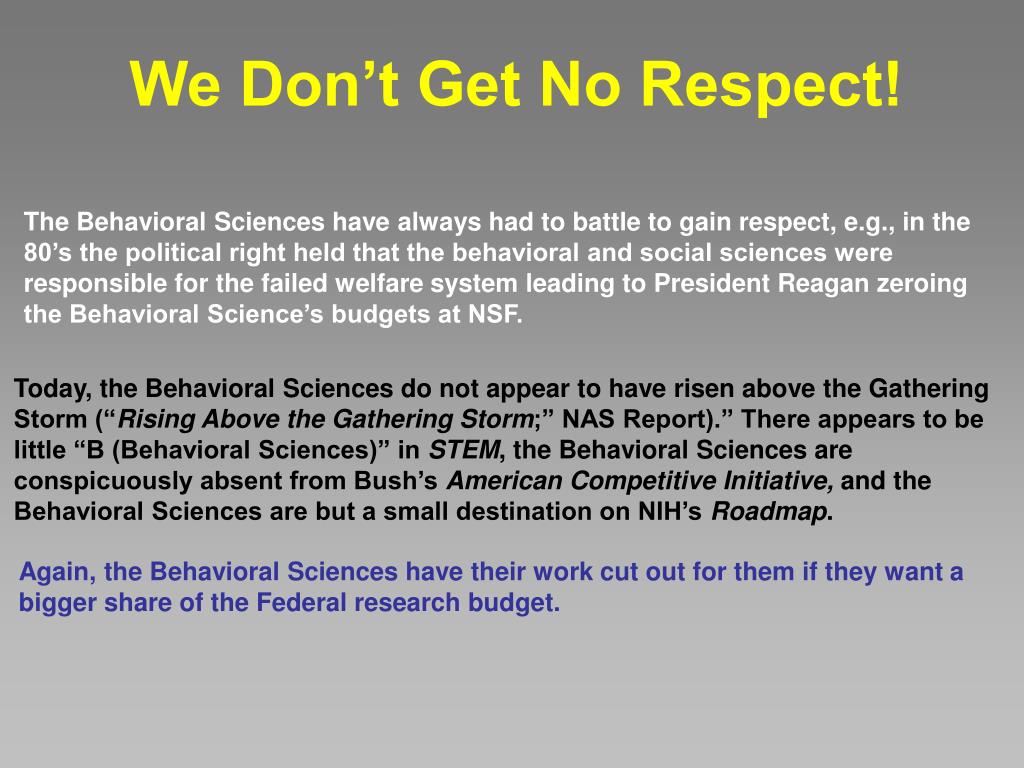 We Don’t Get No Respect!

The Behavioral Sciences have always had to battle to gain respect, e.g., in the 80’s the political right held that the behavioral and social sciences were responsible for the failed welfare system leading to President Reagan zeroing the Behavioral Science’s budgets at NSF.

Today, the Behavioral Sciences do not appear to have risen above the Gathering Storm (“Rising Above the Gathering Storm;” NAS Report).” There appears to be little “B (Behavioral Sciences)” in STEM, the Behavioral Sciences are conspicuously absent from Bush’s American Competitive Initiative, and the Behavioral Sciences are but a small destination on NIH’s Roadmap.

Again, the Behavioral Sciences have their work cut out for them if they want a bigger share of the Federal research budget.